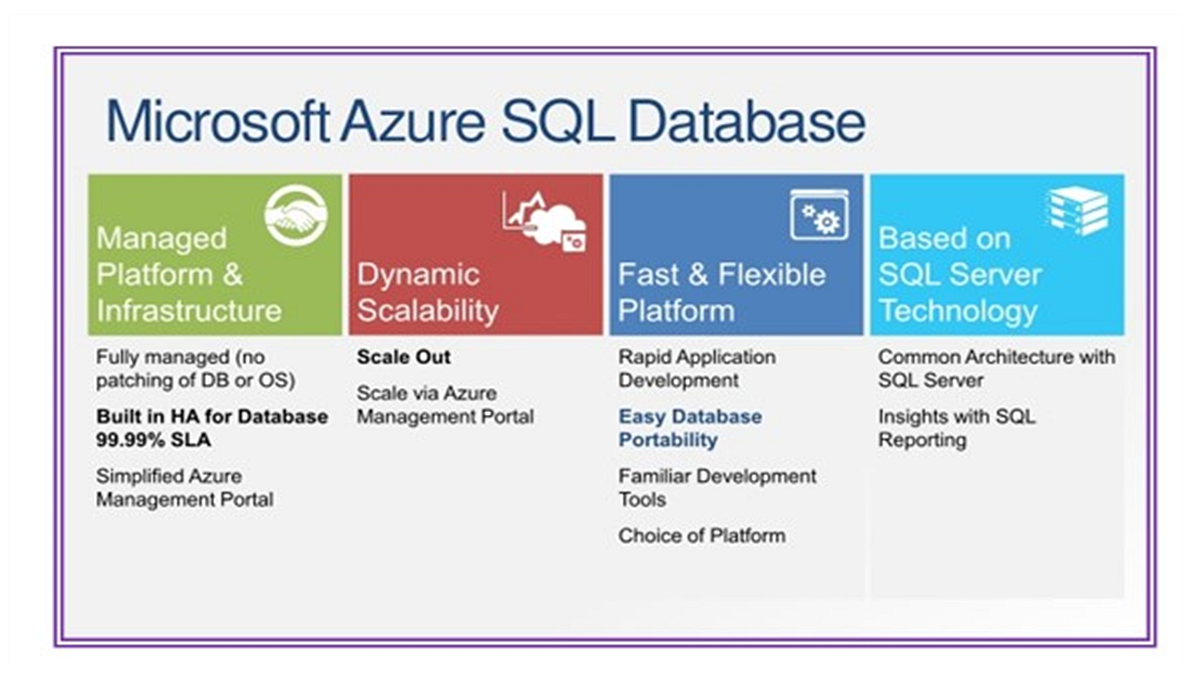 Microsoft Azure SQL Database

Managed Platform & Infrastructure

Fully managed (no patching of DB or OS)

Built in HA for Database 99.99% SLA

Simplified Azure Management Portal

Dynamic Scalability

Scale Out

Scale via Azure Management Portal

Fast & Flexible Platform

Rapid Application Development

Easy Database Portability

Familiar Development Tools

Choice of Platform

Based on SQL Server Technology

Common Architecture with SQL Server

Insights with SQL Reporting